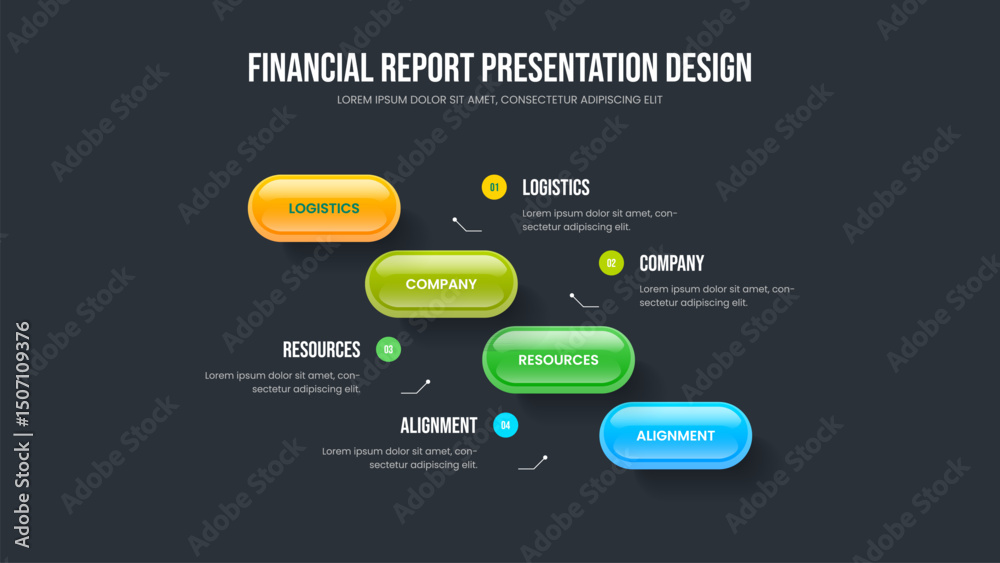 FINANCIAL REPORT PRESENTATION DESIGN
LOREM IPSUM DOLOR SIT AMET, CONSECTETUR ADIPISCING ELIT

LOGISTICS

01 LOGISTICS
Lorem ipsum dolor sit amet, consectetur adipiscing elit.

COMPANY

02 COMPANY
Lorem ipsum dolor sit amet, consectetur adipiscing elit.

RESOURCES 03
Lorem ipsum dolor sit amet, consectetur adipiscing elit.

RESOURCES

ALIGNMENT 04
Lorem ipsum dolor sit amet, consectetur adipiscing elit.

ALIGNMENT

Adobe Stock | #1507109376